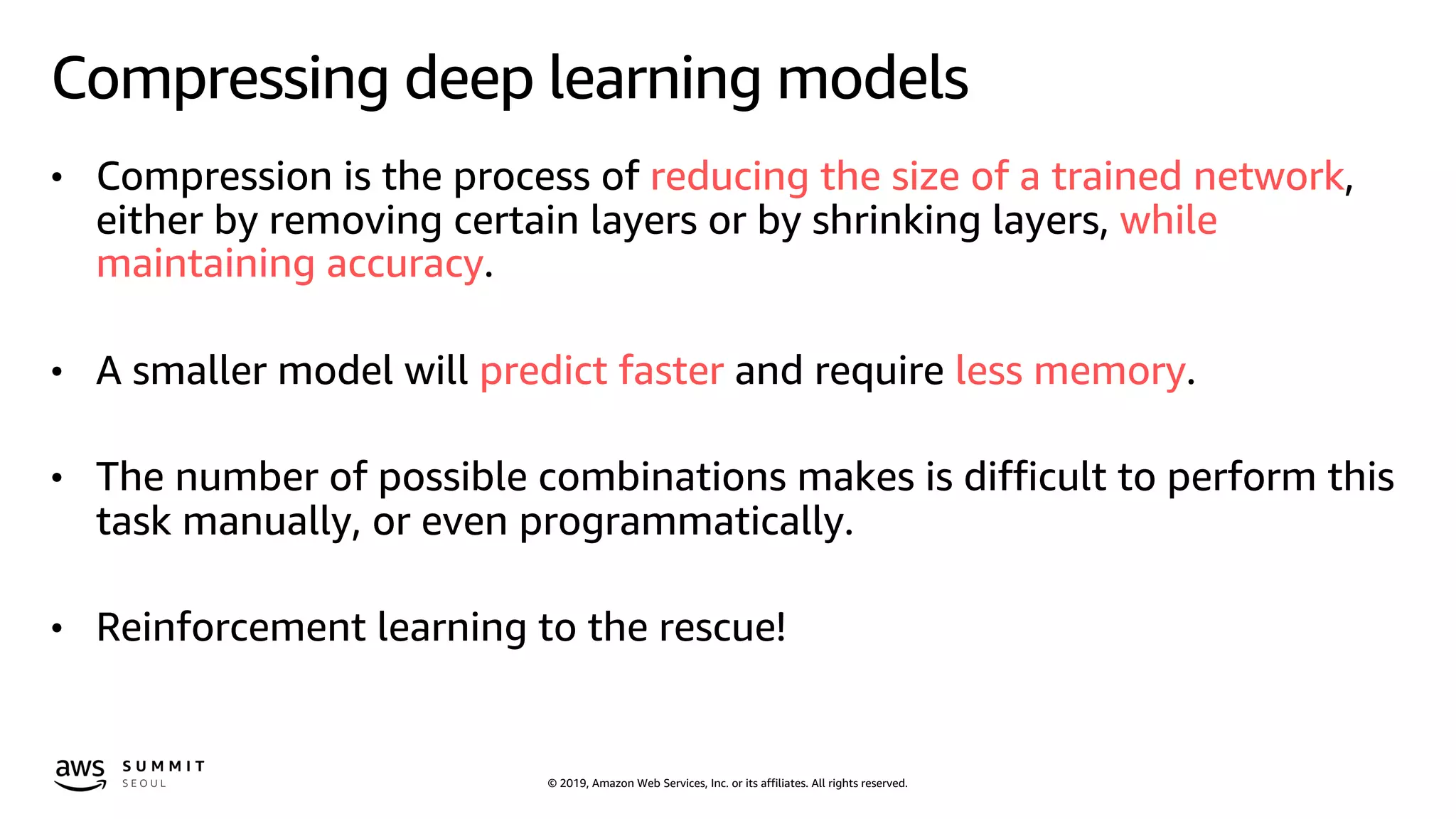 Compressing deep learning models

• Compression is the process of reducing the size of a trained network, either by removing certain layers or by shrinking layers, while maintaining accuracy.

• A smaller model will predict faster and require less memory.

• The number of possible combinations makes is difficult to perform this task manually, or even programmatically.

• Reinforcement learning to the rescue!

aws SUMMIT SEOUL

© 2019, Amazon Web Services, Inc. or its affiliates. All rights reserved.